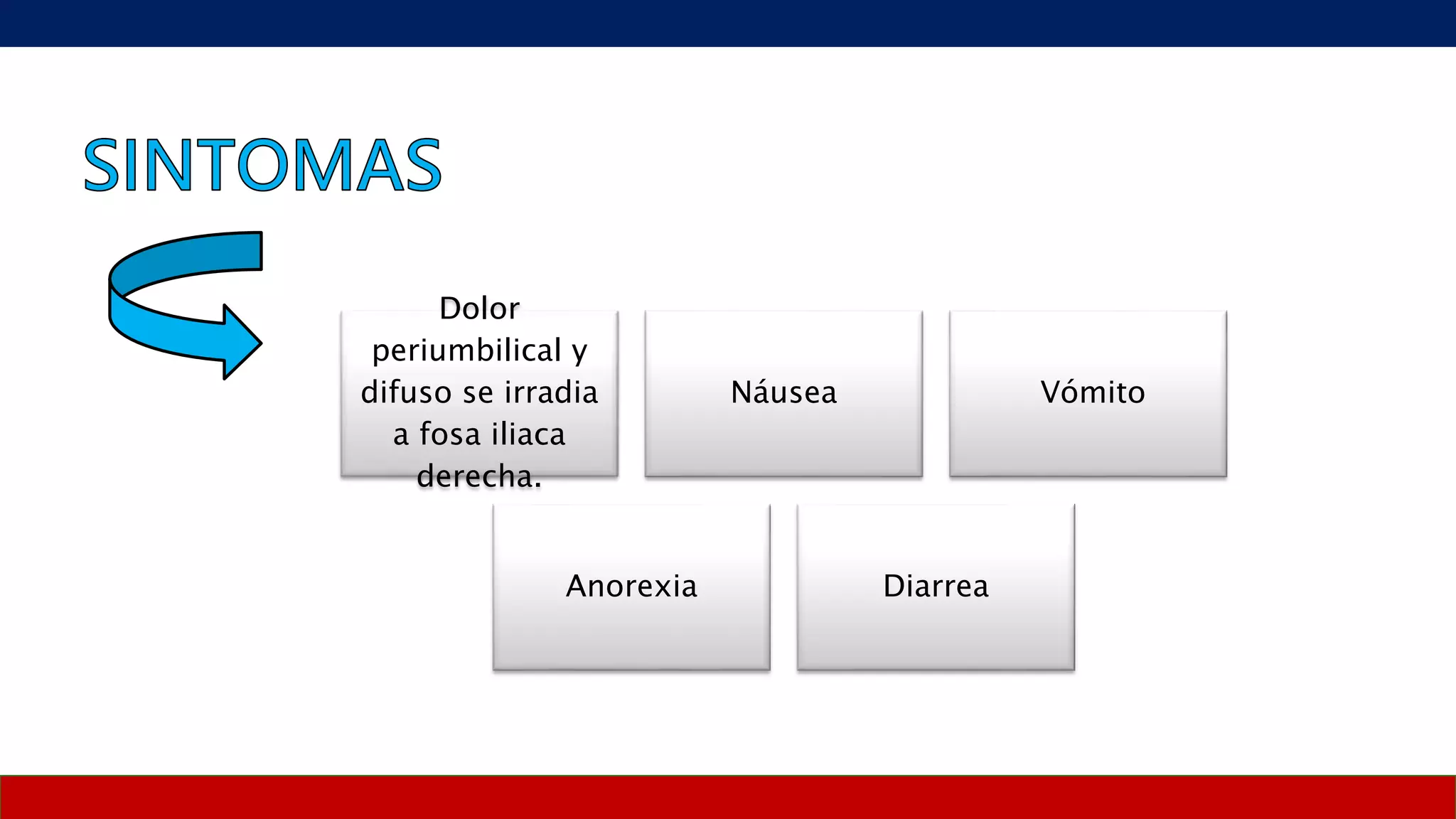 SINTOMAS

Dolor periumbilical y difuso se irradia a fosa iliaca derecha.

Náusea

Vómito

Anorexia

Diarrea